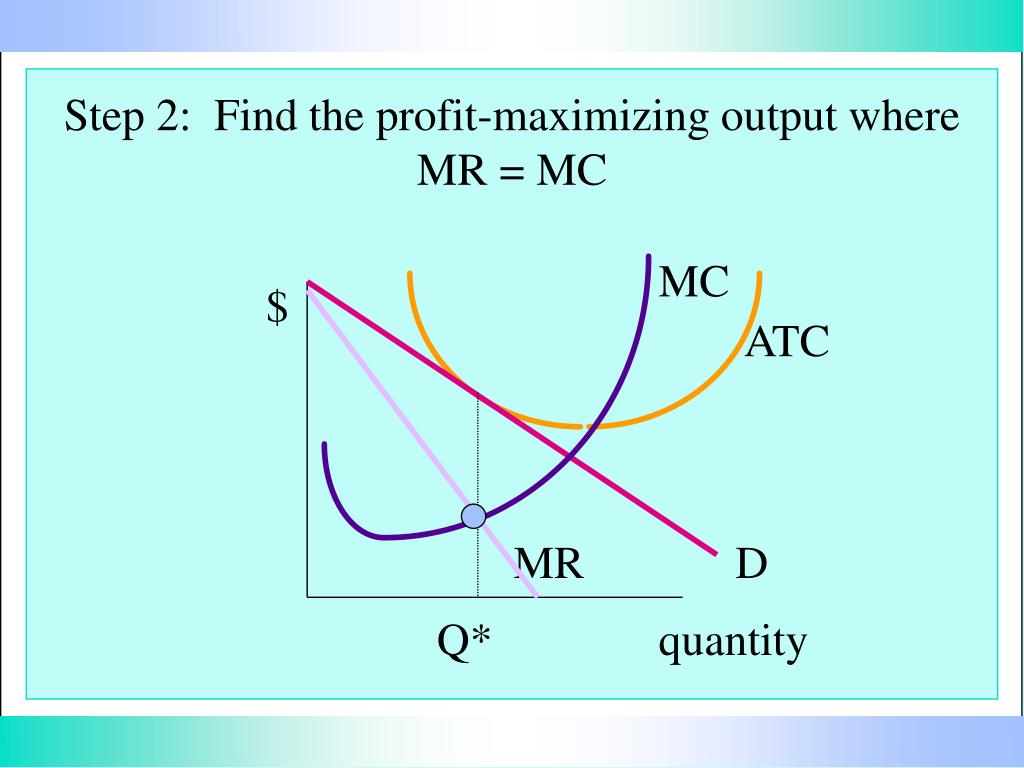 Step 2: Find the profit-maximizing output where MR = MC

$

MC

ATC

MR

D

Q*

quantity